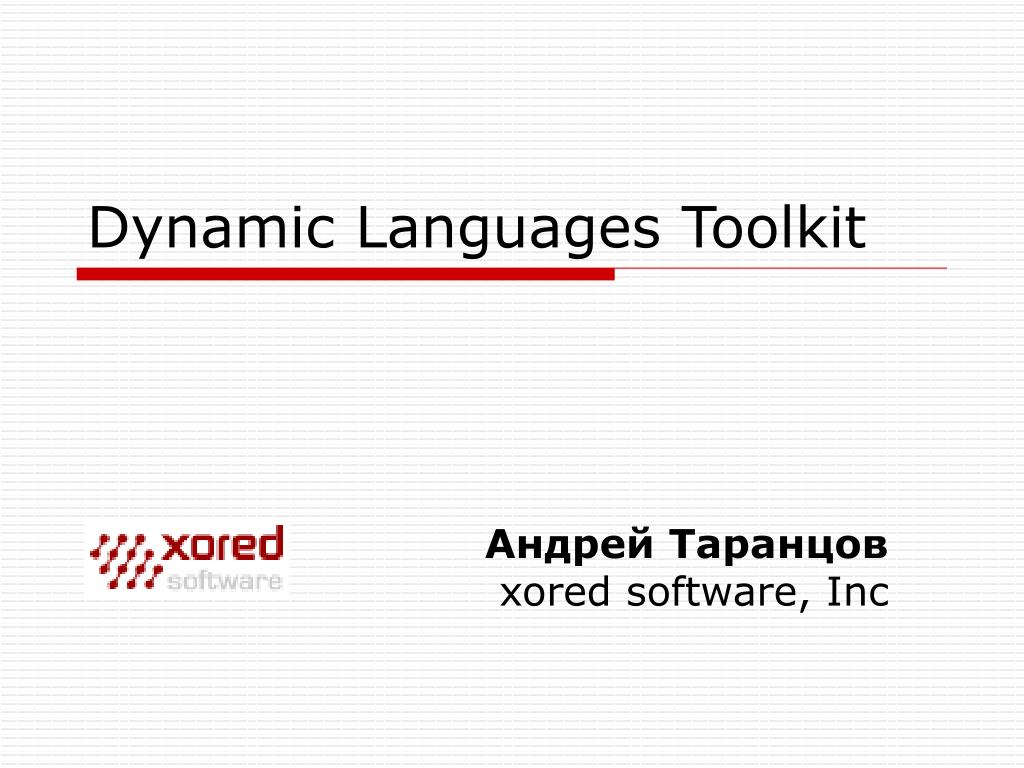 Dynamic Languages Toolkit

xored
software

Андрей Таранцов
xored software, Inc